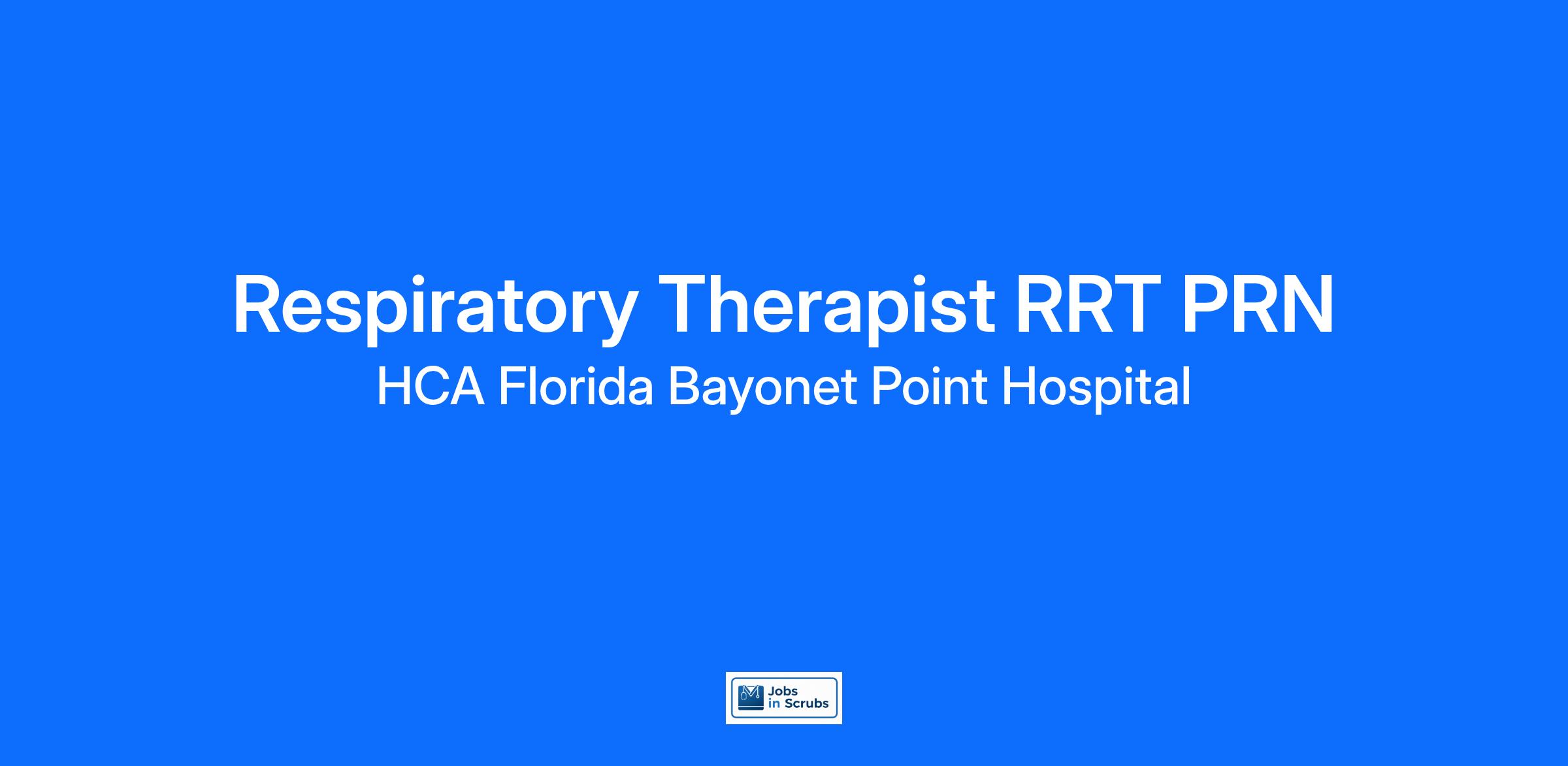 Respiratory Therapist RRT PRN
HCA Florida Bayonet Point Hospital

Jobs in Scrubs